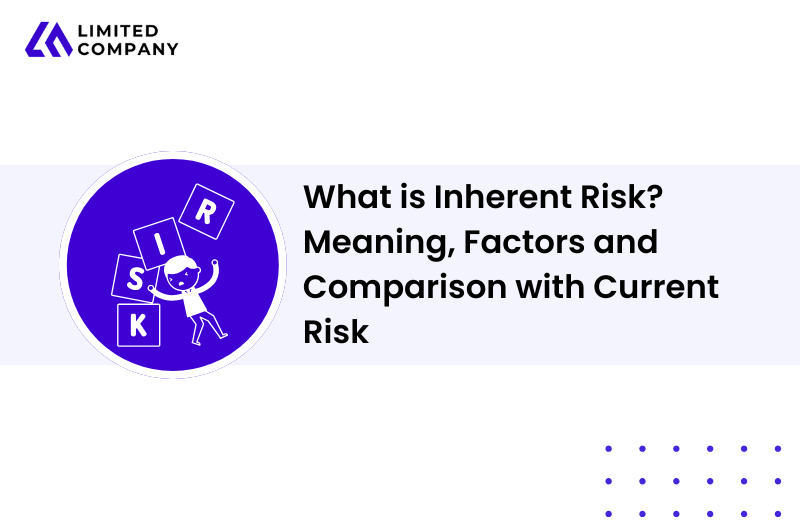 LIMITED COMPANY

R
I
S
K

What is Inherent Risk? Meaning, Factors and Comparison with Current Risk